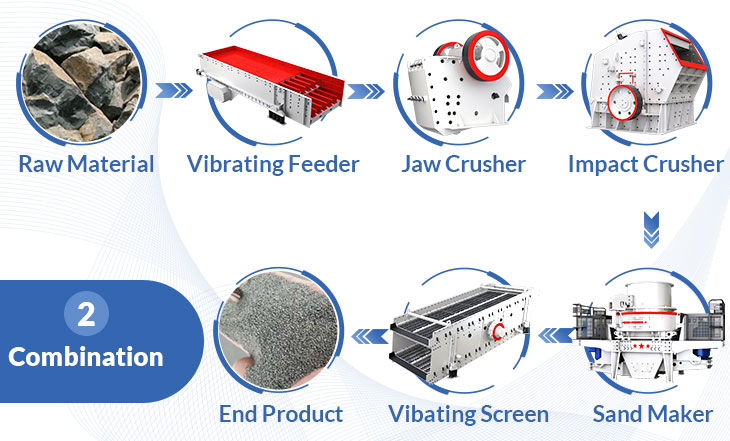 Raw Material
Vibrating Feeder
Jaw Crusher
Impact Crusher

2
Combination

End Product
Vibating Screen
Sand Maker